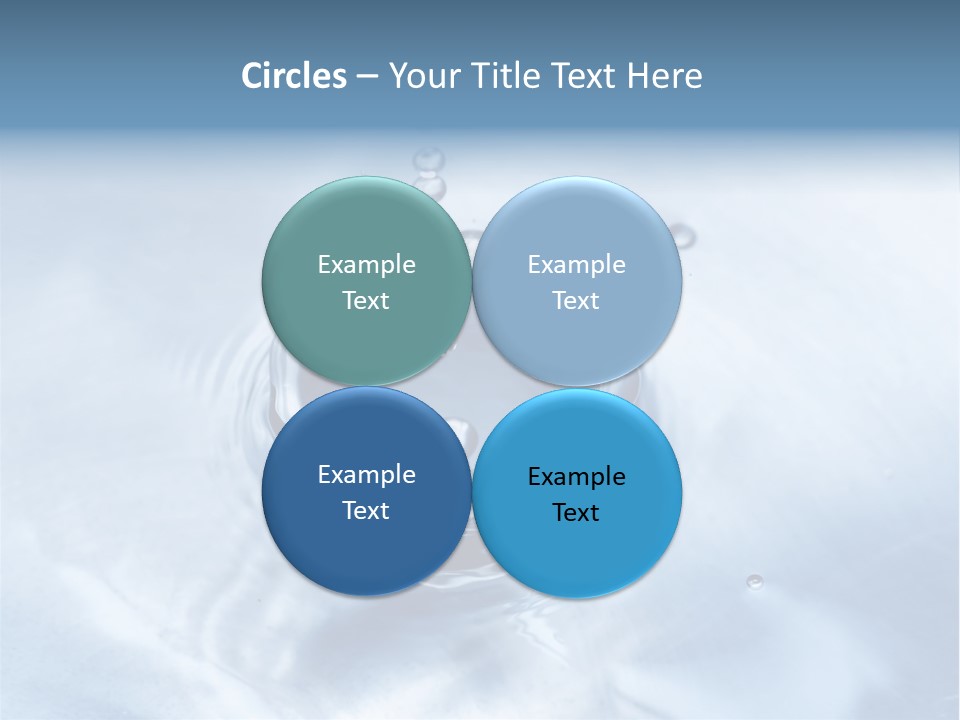 Circles – Your Title Text Here

Example Text

Example Text

Example Text

Example Text